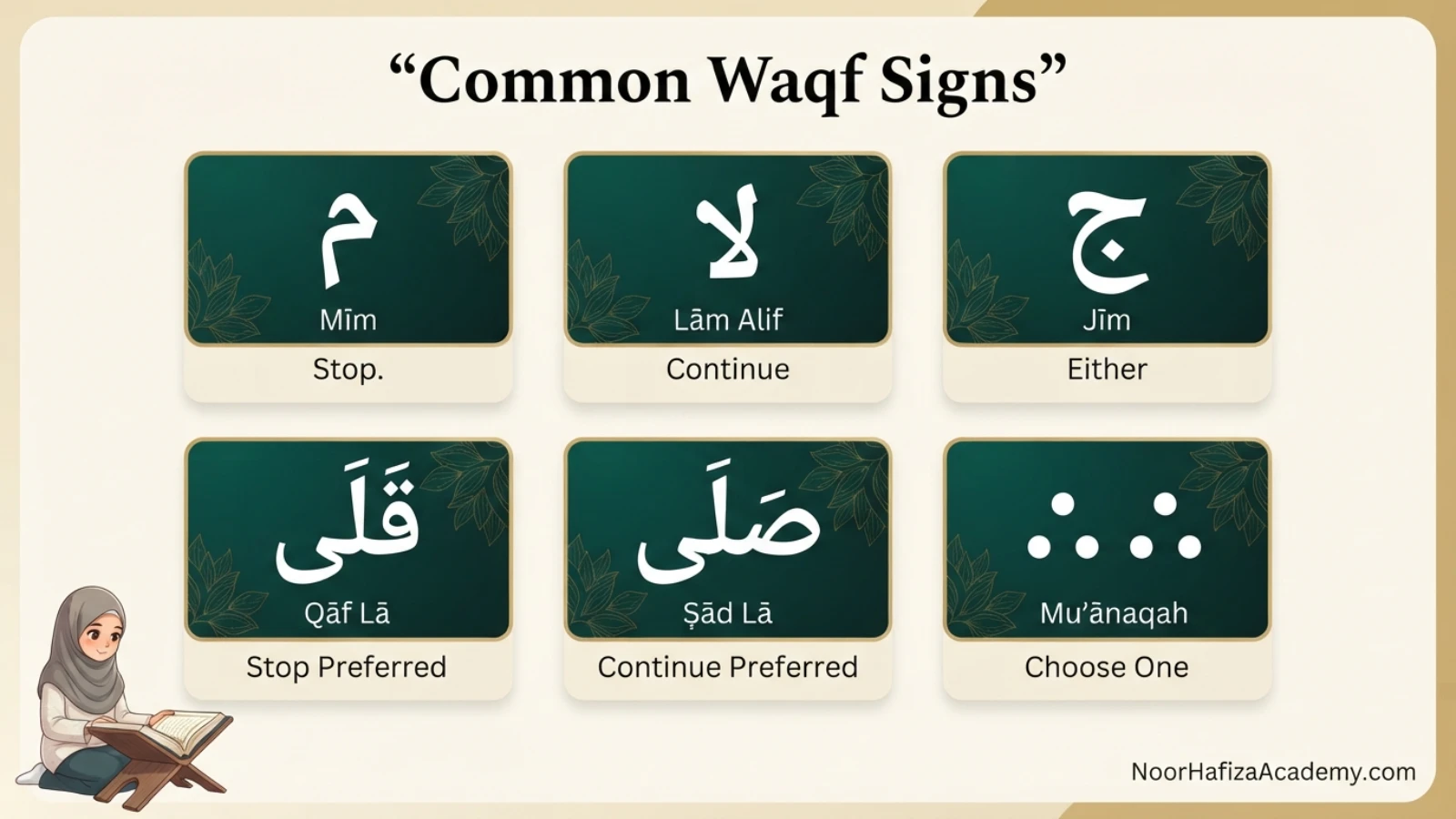 “Common Waqf Signs”

م
Mīm
Stop.

لا
Lām Alif
Continue

ج
Jīm
Either

قَلَى
Qāf Lā
Stop Preferred

صَلَى
Ṣād Lā
Continue Preferred

∴ ∴
Mu’ānaqah
Choose One

NoorHafizaAcademy.com